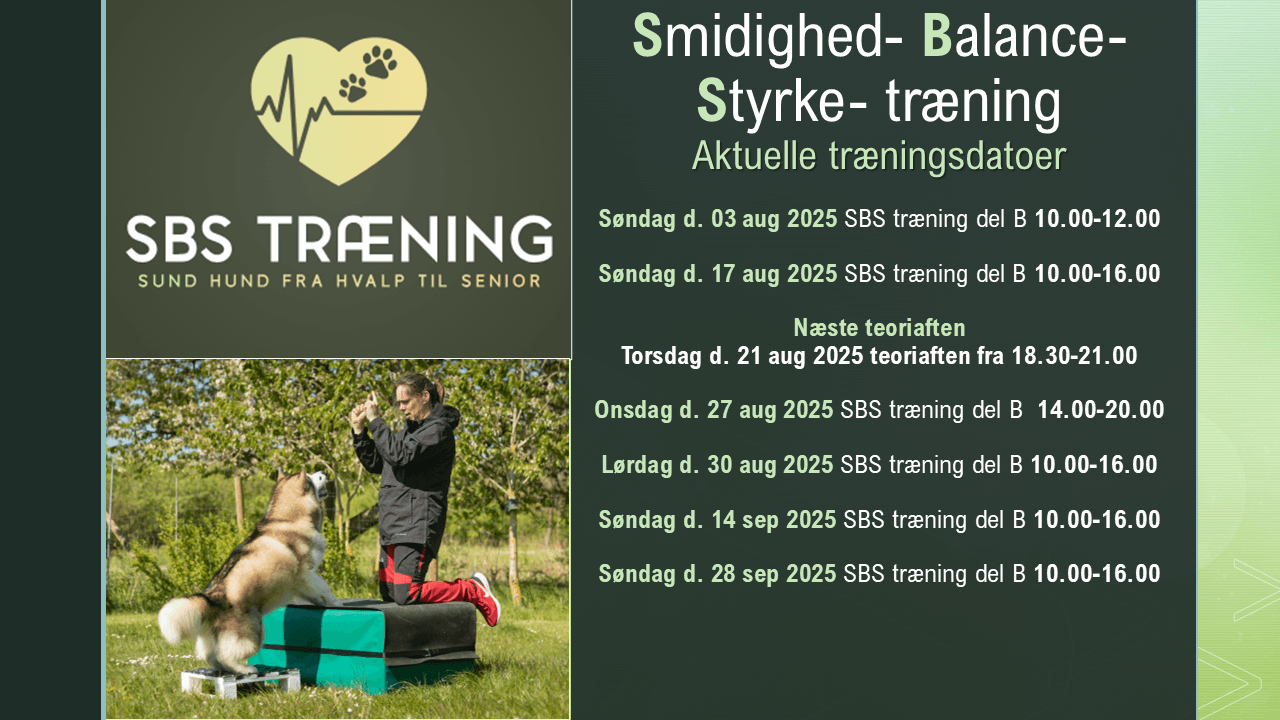 SBS TRÆNING
SUND HUND FRA HVALP TIL SENIOR

Smidighed- Balance- Styrke- træning
Aktuelle træningsdatoer

Søndag d. 03 aug 2025 SBS træning del B 10.00-12.00

Søndag d. 17 aug 2025 SBS træning del B 10.00-16.00

Næste teoriaften
Torsdag d. 21 aug 2025 teoriaften fra 18.30-21.00

Onsdag d. 27 aug 2025 SBS træning del B 14.00-20.00

Lørdag d. 30 aug 2025 SBS træning del B 10.00-16.00

Søndag d. 14 sep 2025 SBS træning del B 10.00-16.00

Søndag d. 28 sep 2025 SBS træning del B 10.00-16.00